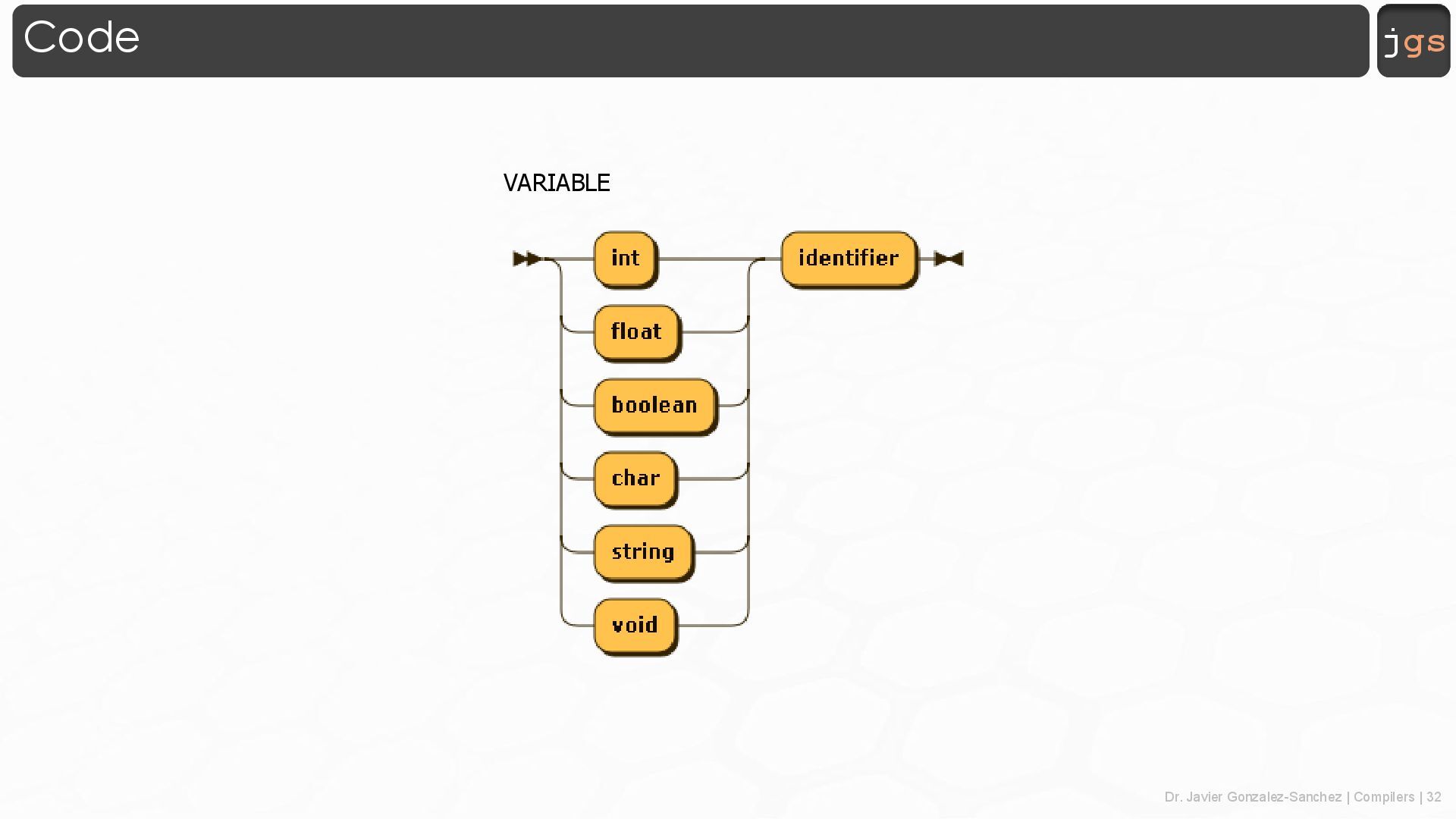 Code

jgs

VARIABLE

int

float

boolean

char

string

void

identifier

Dr. Javier Gonzalez-Sanchez | Compilers | 32